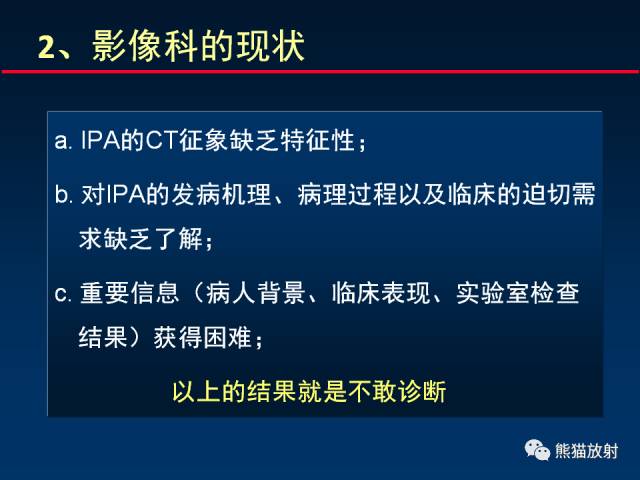 2、影像科的现状

a. IPA的CT征象缺乏特征性；

b. 对IPA的发病机理、病理过程以及临床的迫切需求缺乏了解；

c. 重要信息（病人背景、临床表现、实验室检查结果）获得困难；

以上的结果就是不敢诊断

熊猫放射